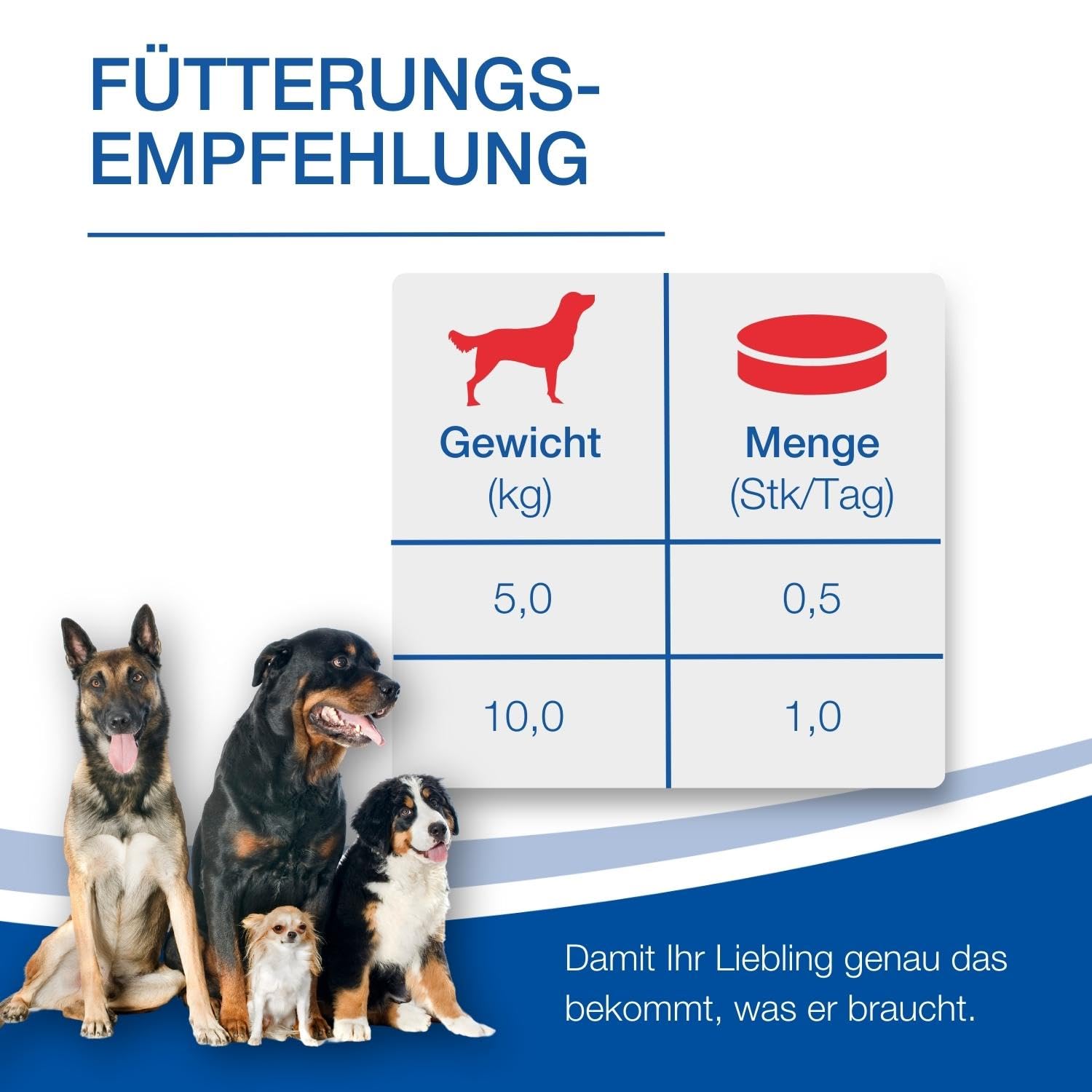 FÜTTERUNGS-EMPFEHLUNG

| Gewicht (kg) | Menge (Stk/Tag) |
|---|---|
| 5,0 | 0,5 |
| 10,0 | 1,0 |

Damit Ihr Liebling genau das bekommt, was er braucht.